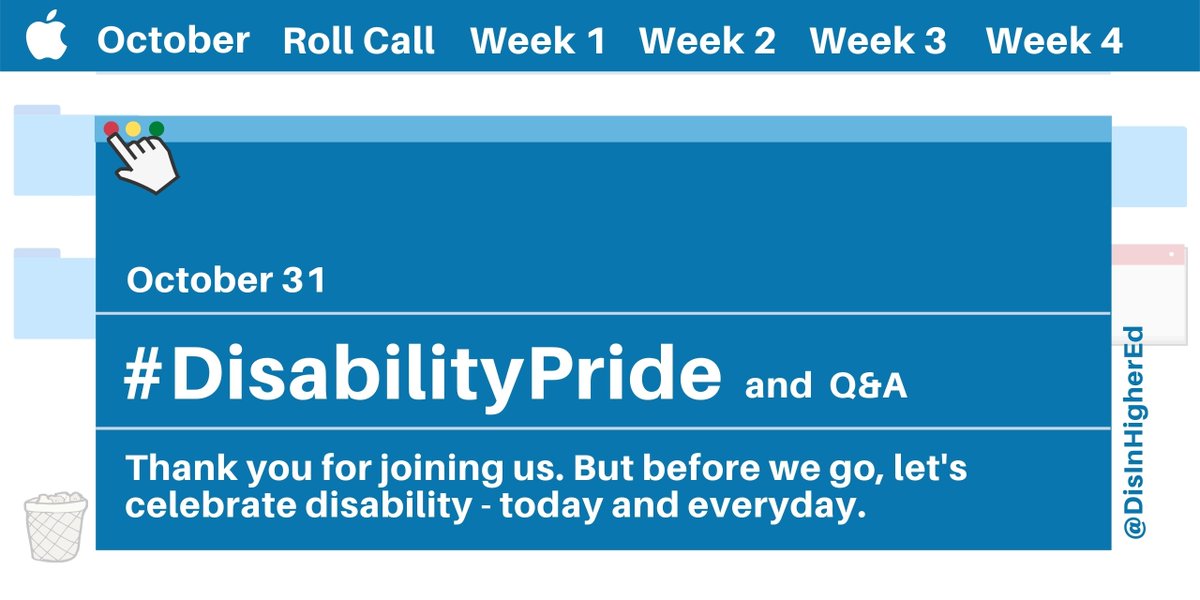 October Roll Call Week 1 Week 2 Week 3 Week 4

October 31

#DisabilityPride and Q&A

Thank you for joining us. But before we go, let's celebrate disability - today and everyday.

@DisInHigherEd